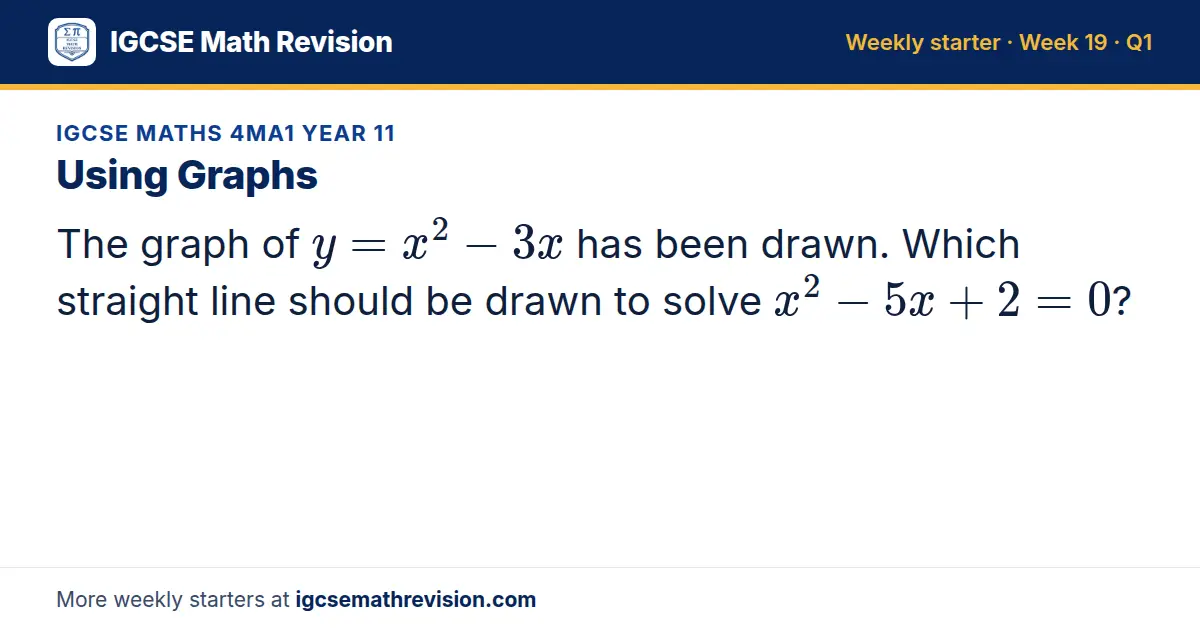 IGCSE Math Revision

Weekly starter · Week 19 · Q1

IGCSE MATHS 4MA1 YEAR 11

Using Graphs

The graph of $y = x^2 - 3x$ has been drawn. Which straight line should be drawn to solve $x^2 - 5x + 2 = 0$?

More weekly starters at igcsemathrevision.com